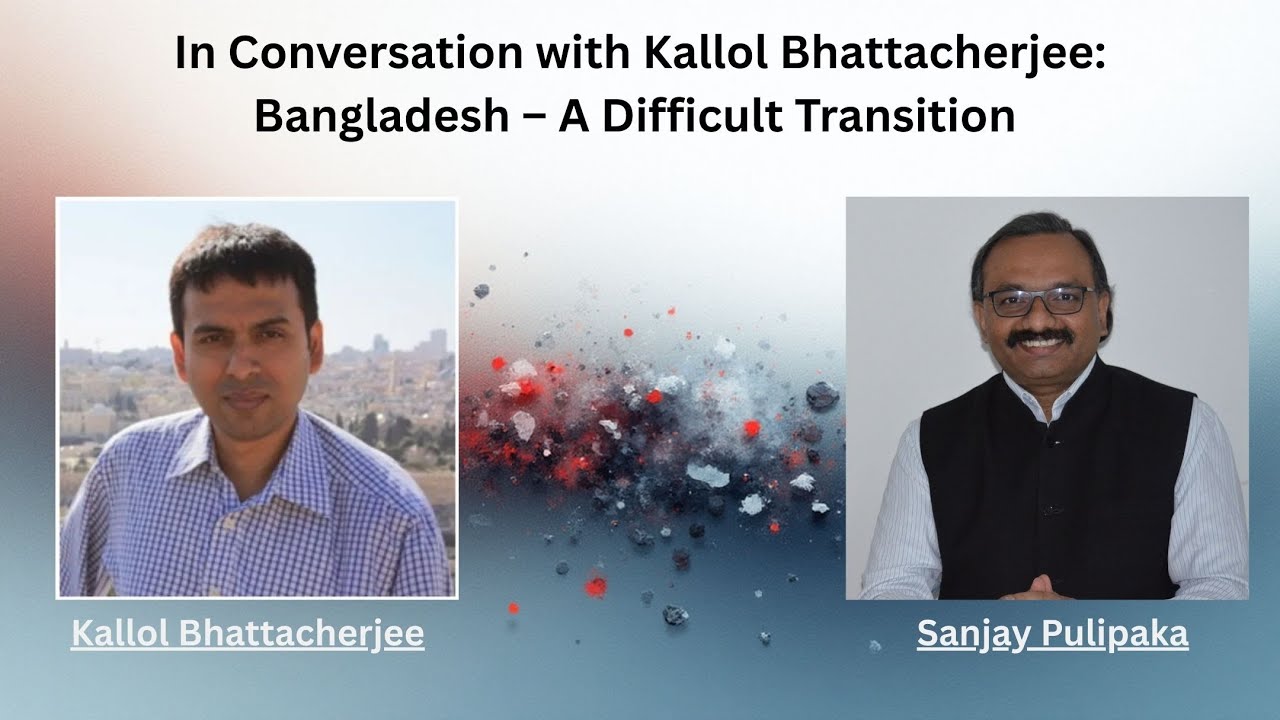 In Conversation with Kallol Bhattacherjee: Bangladesh – A Difficult Transition

Kallol Bhattacherjee

Sanjay Pulipaka